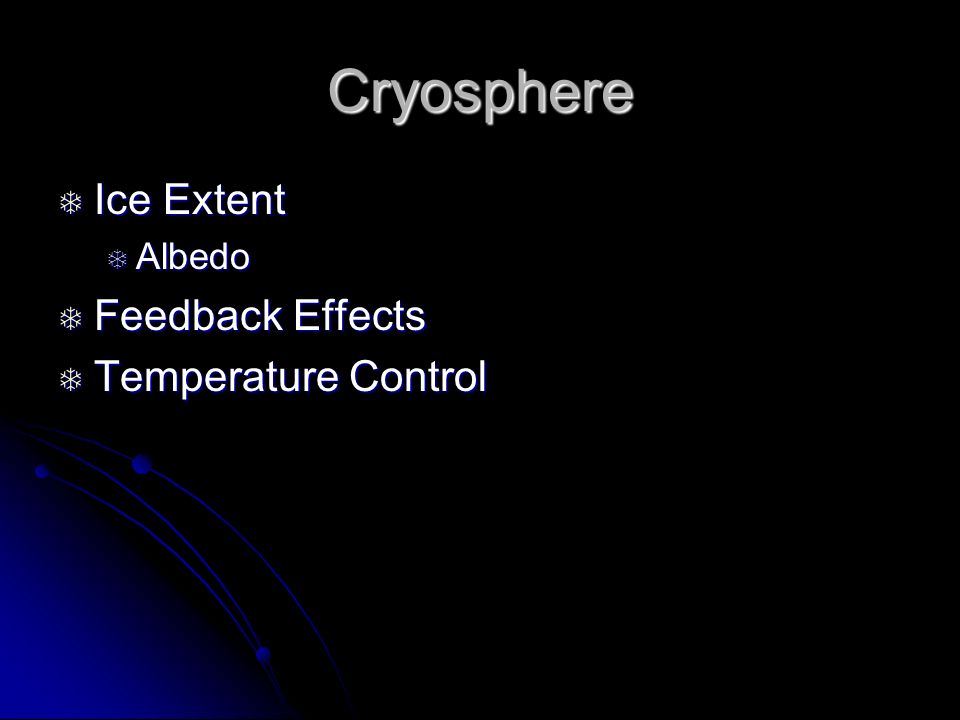 Cryosphere

Ice Extent
Albedo
Feedback Effects
Temperature Control